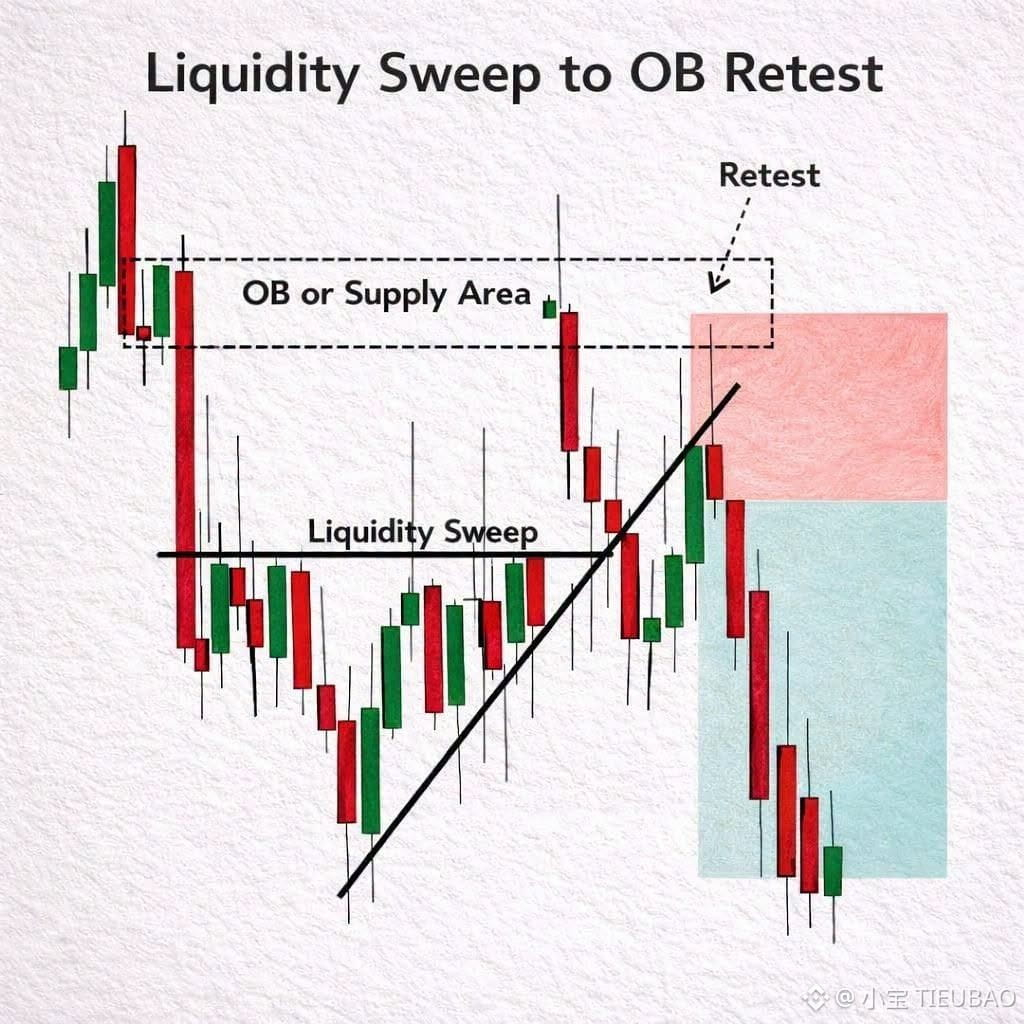 Liquidity Sweep to OB Retest

Retest

OB or Supply Area

Liquidity Sweep

@小宝 TIEUBAO